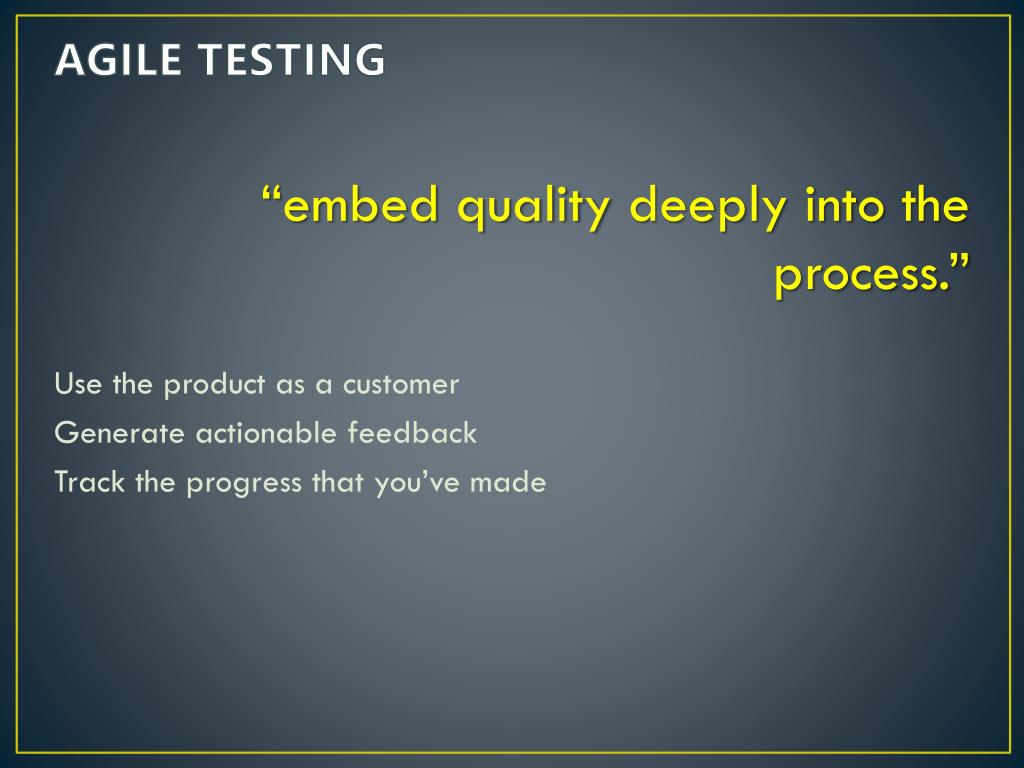 AGILE TESTING

“embed quality deeply into the process.”

Use the product as a customer
Generate actionable feedback
Track the progress that you’ve made